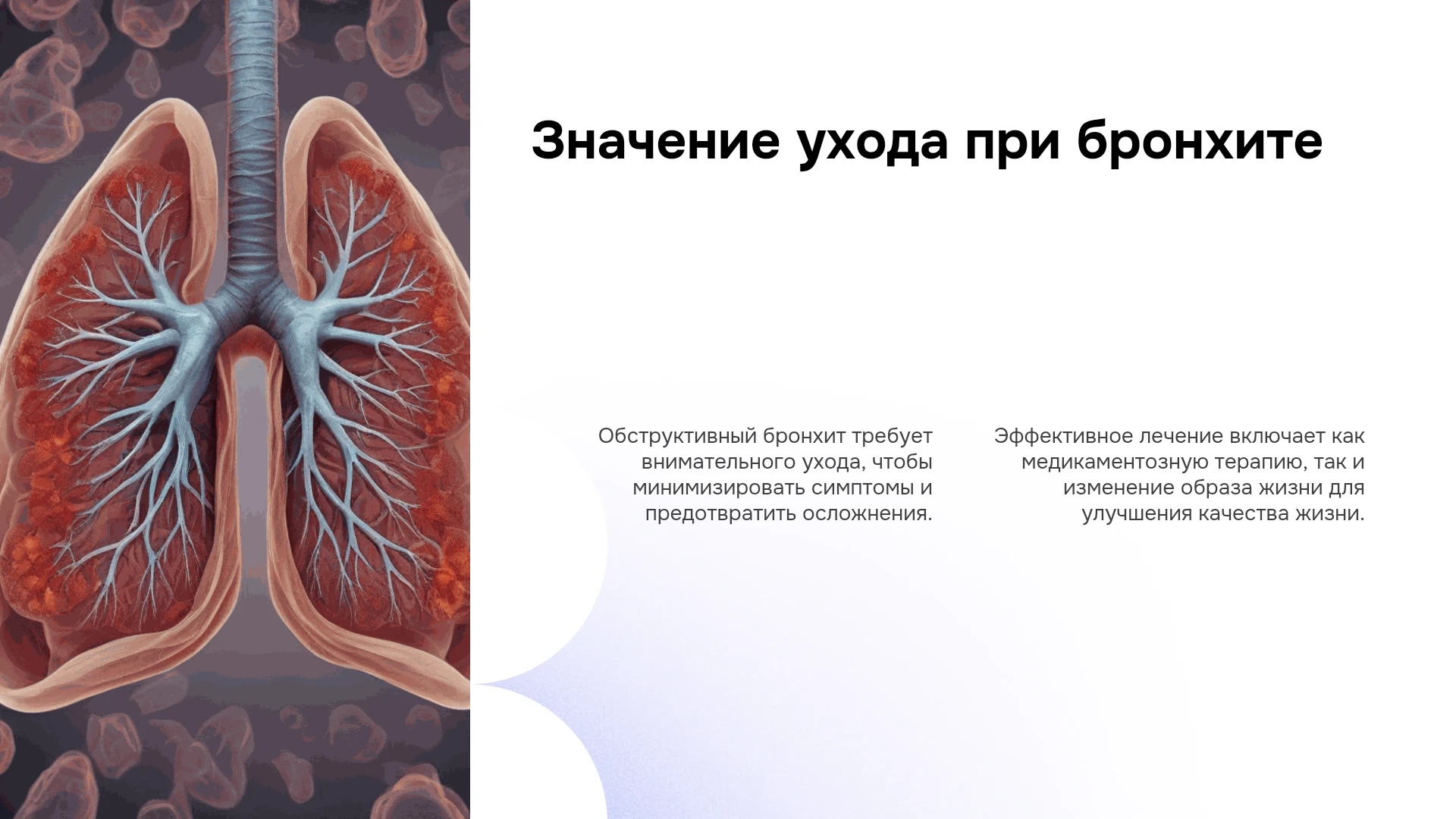 Значение ухода при бронхите

Обструктивный бронхит требует внимательного ухода, чтобы минимизировать симптомы и предотвратить осложнения.

Эффективное лечение включает как медикаментозную терапию, так и изменение образа жизни для улучшения качества жизни.